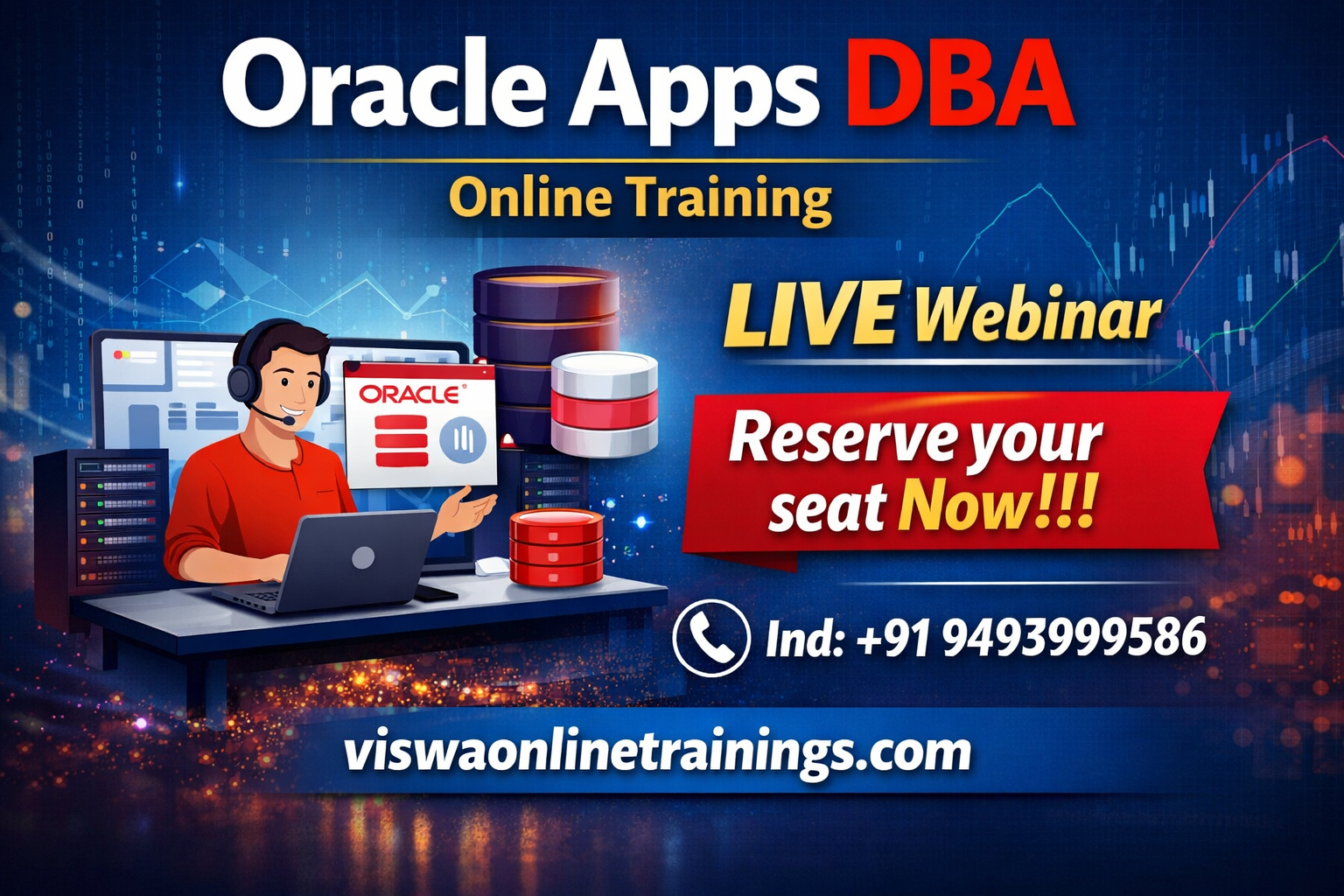 Oracle Apps DBA

Online Training

ORACLE

LIVE Webinar

Reserve your seat Now!!!

Ind: +91 9493999586

viswaonlinetrainings.com